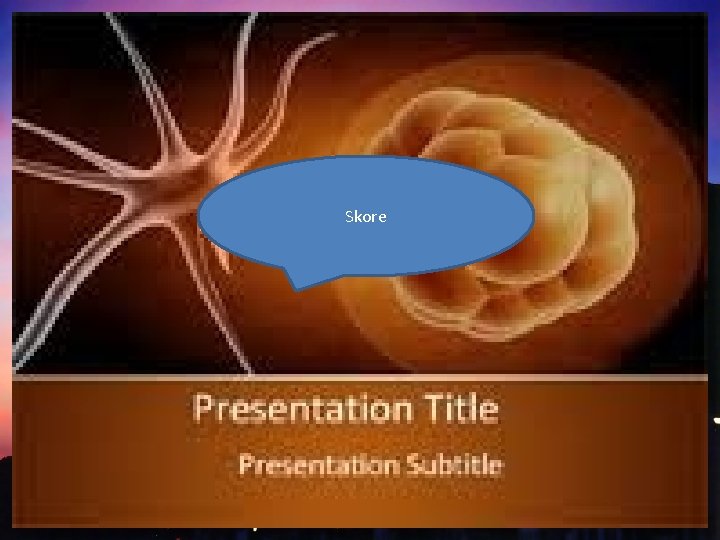 Skore

Presentation Title

Presentation Subtitle